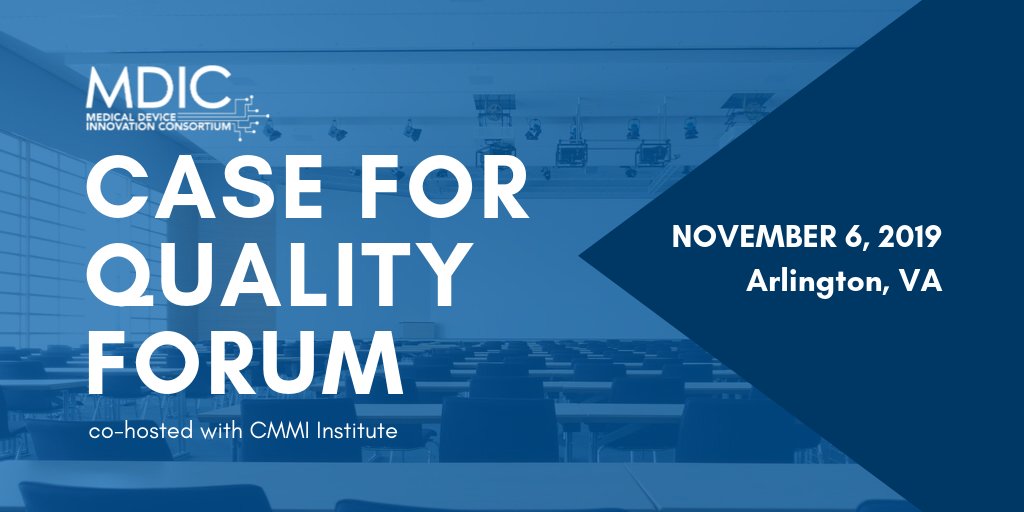 MDIC
MEDICAL DEVICE INNOVATION CONSORTIUM

CASE FOR QUALITY FORUM

co-hosted with CMMI Institute

NOVEMBER 6, 2019
Arlington, VA